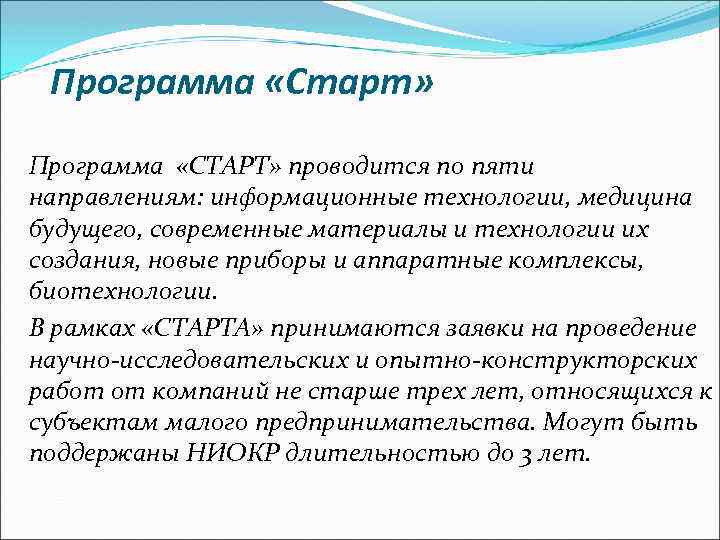 Программа «Старт»

Программа «СТАРТ» проводится по пяти направлениям: информационные технологии, медицина будущего, современные материалы и технологии их создания, новые приборы и аппаратные комплексы, биотехнологии.

В рамках «СТАРТА» принимаются заявки на проведение научно-исследовательских и опытно-конструкторских работ от компаний не старше трех лет, относящихся к субъектам малого предпринимательства. Могут быть поддержаны НИОКР длительностью до 3 лет.